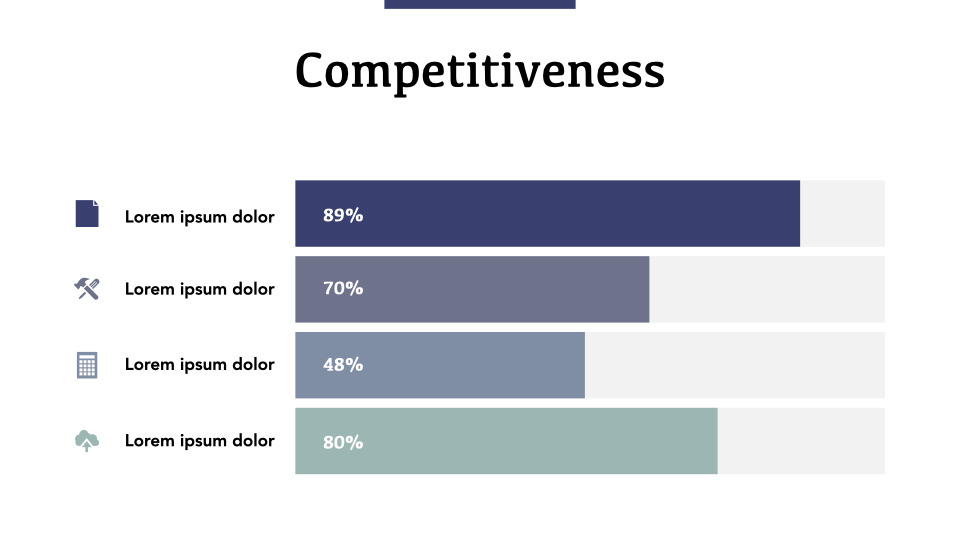 Competitiveness

Lorem ipsum dolor 89%

Lorem ipsum dolor 70%

Lorem ipsum dolor 48%

Lorem ipsum dolor 80%